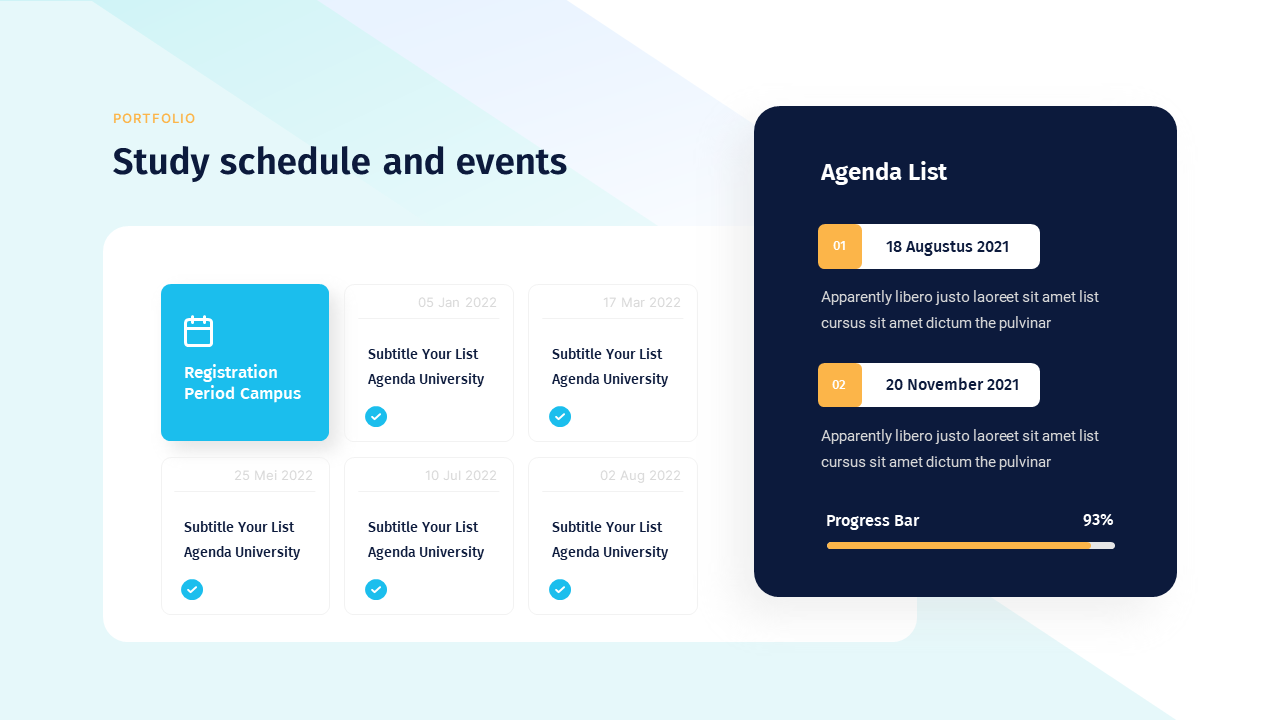 PORTFOLIO

Study schedule and events

Registration Period Campus

05 Jan 2022

Subtitle Your List Agenda University

17 Mar 2022

Subtitle Your List Agenda University

25 Mei 2022

Subtitle Your List Agenda University

10 Jul 2022

Subtitle Your List Agenda University

02 Aug 2022

Subtitle Your List Agenda University

Agenda List

01 18 Augustus 2021

Apparently libero justo laoreet sit amet list cursus sit amet dictum the pulvinar

02 20 November 2021

Apparently libero justo laoreet sit amet list cursus sit amet dictum the pulvinar

Progress Bar 93%